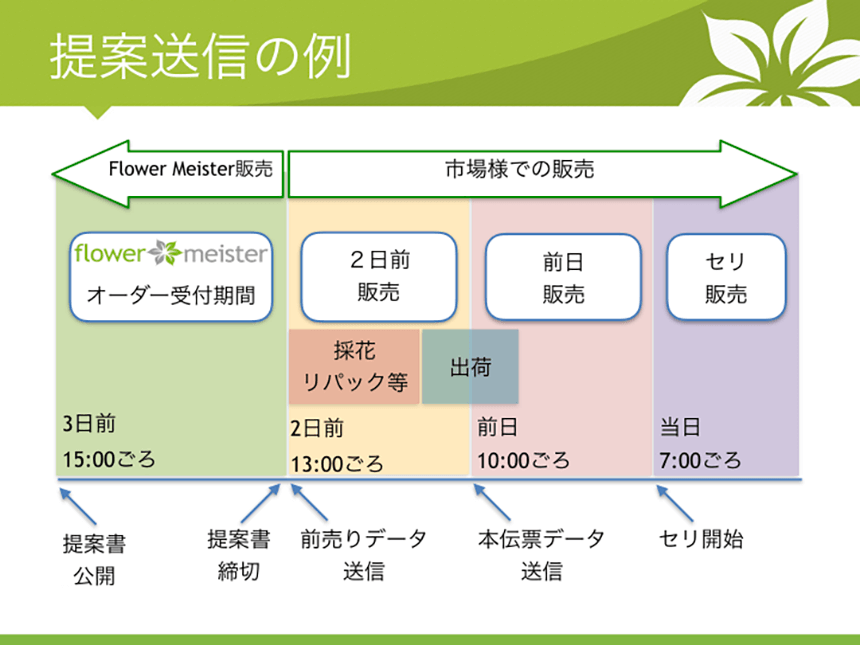 提案送信の例

Flower Meister販売

市場様での販売

flower meister
オーダー受付期間

２日前
販売

前日
販売

セリ
販売

採花
リパック等

出荷

3日前
15:00ごろ

2日前
13:00ごろ

前日
10:00ごろ

当日
7:00ごろ

提案書
公開

提案書
締切

前売りデータ
送信

本伝票データ
送信

セリ開始